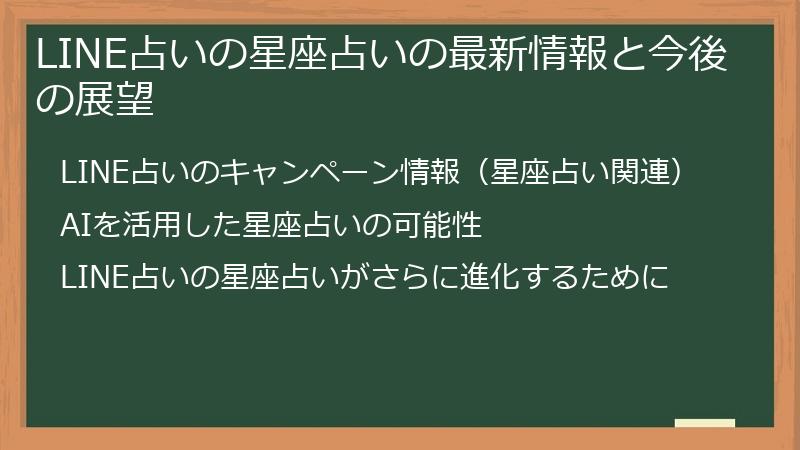 LINE占いの星座占いの最新情報と今後の展望

LINE占いのキャンペーン情報（星座占い関連）

AIを活用した星座占いの可能性

LINE占いの星座占いがさらに進化するために